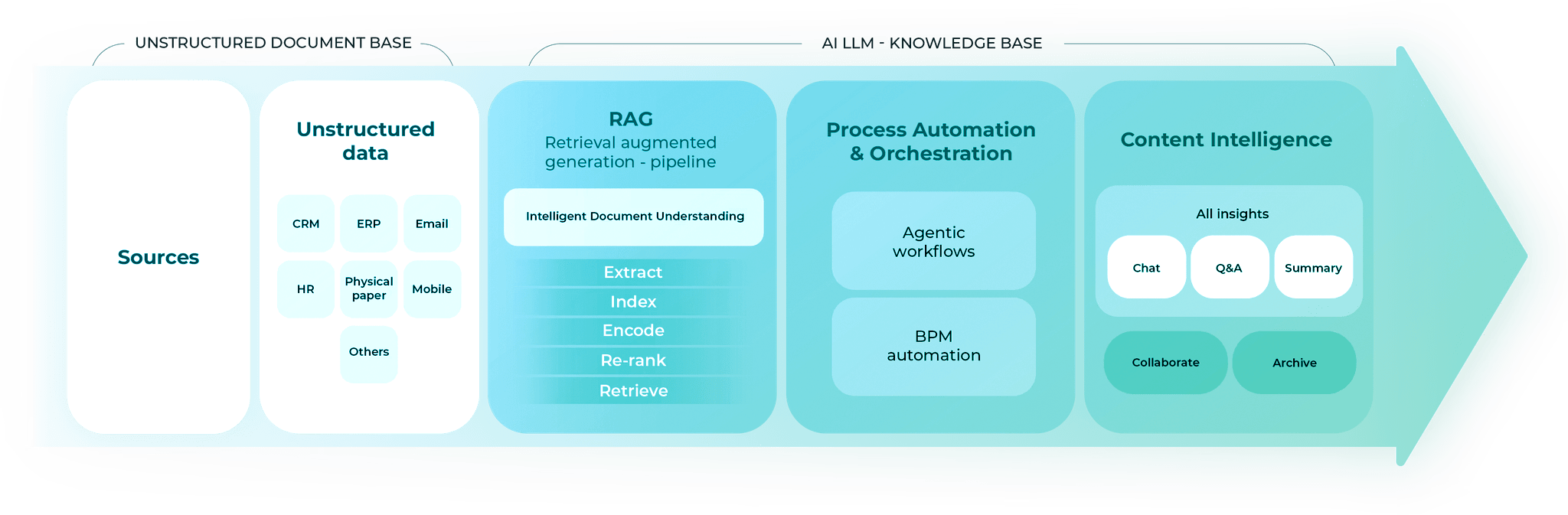 UNSTRUCTURED DOCUMENT BASE

AI LLM - KNOWLEDGE BASE

Sources

Unstructured data

CRM

ERP

Email

HR

Physical paper

Mobile

Others

RAG
Retrieval augmented generation - pipeline

Intelligent Document Understanding

Extract

Index

Encode

Re-rank

Retrieve

Process Automation & Orchestration

Agentic workflows

BPM automation

Content Intelligence

All insights

Chat

Q&A

Summary

Collaborate

Archive